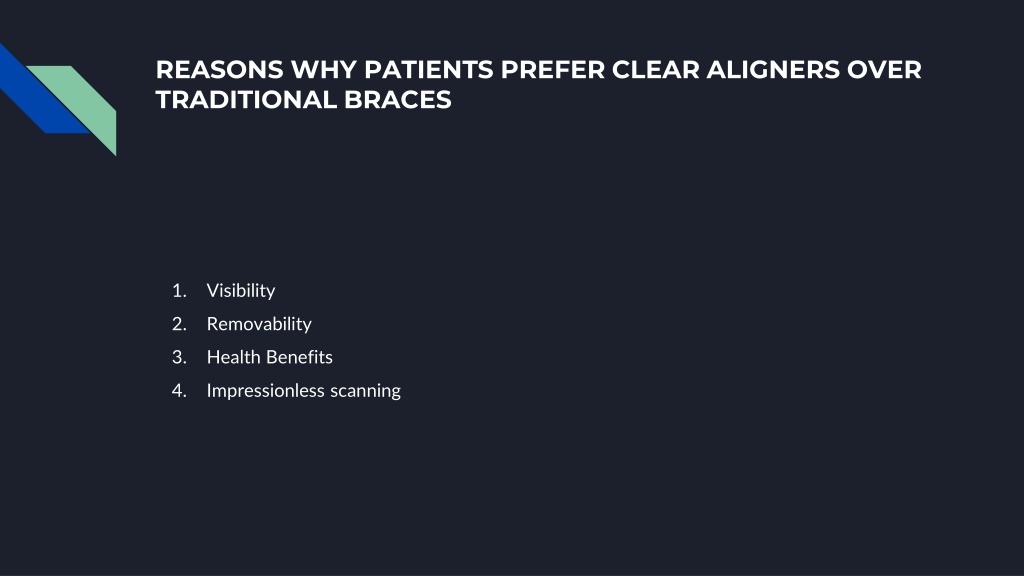 REASONS WHY PATIENTS PREFER CLEAR ALIGNERS OVER TRADITIONAL BRACES

1. Visibility
2. Removability
3. Health Benefits
4. Impressionless scanning